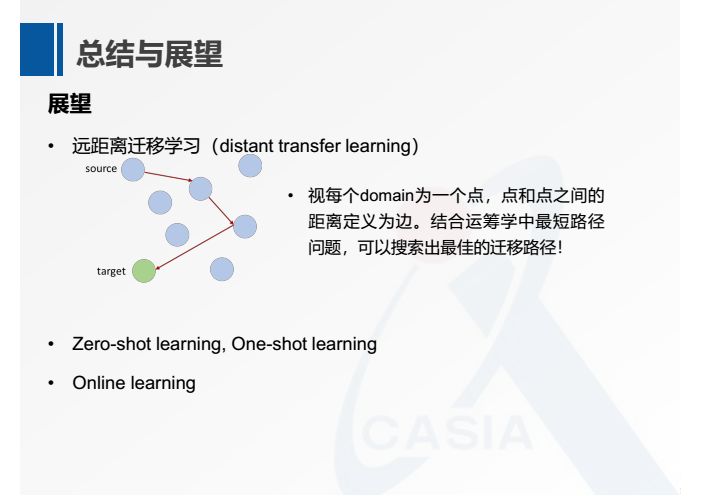 总结与展望

展望

• 远距离迁移学习（distant transfer learning）

source

target

• 视每个domain为一个点，点和点之间的距离定义为边。结合运筹学中最短路径问题，可以搜索出最佳的迁移路径！

• Zero-shot learning, One-shot learning

• Online learning

CASIA